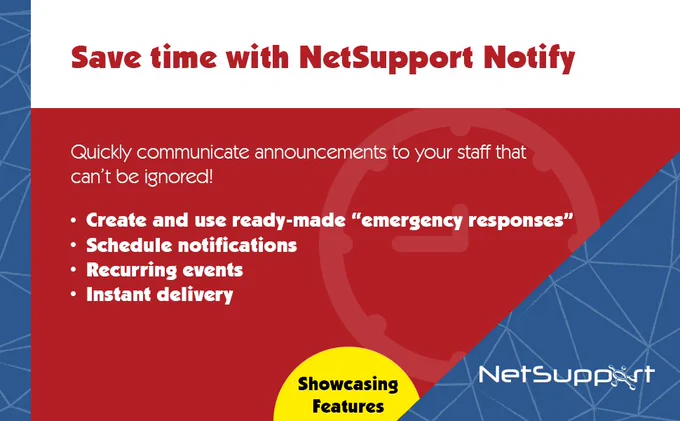 Save time with NetSupport Notify

Quickly communicate announcements to your staff that can't be ignored!

• Create and use ready-made "emergency responses"
• Schedule notifications
• Recurring events
• Instant delivery

Showcasing Features

NetSupport